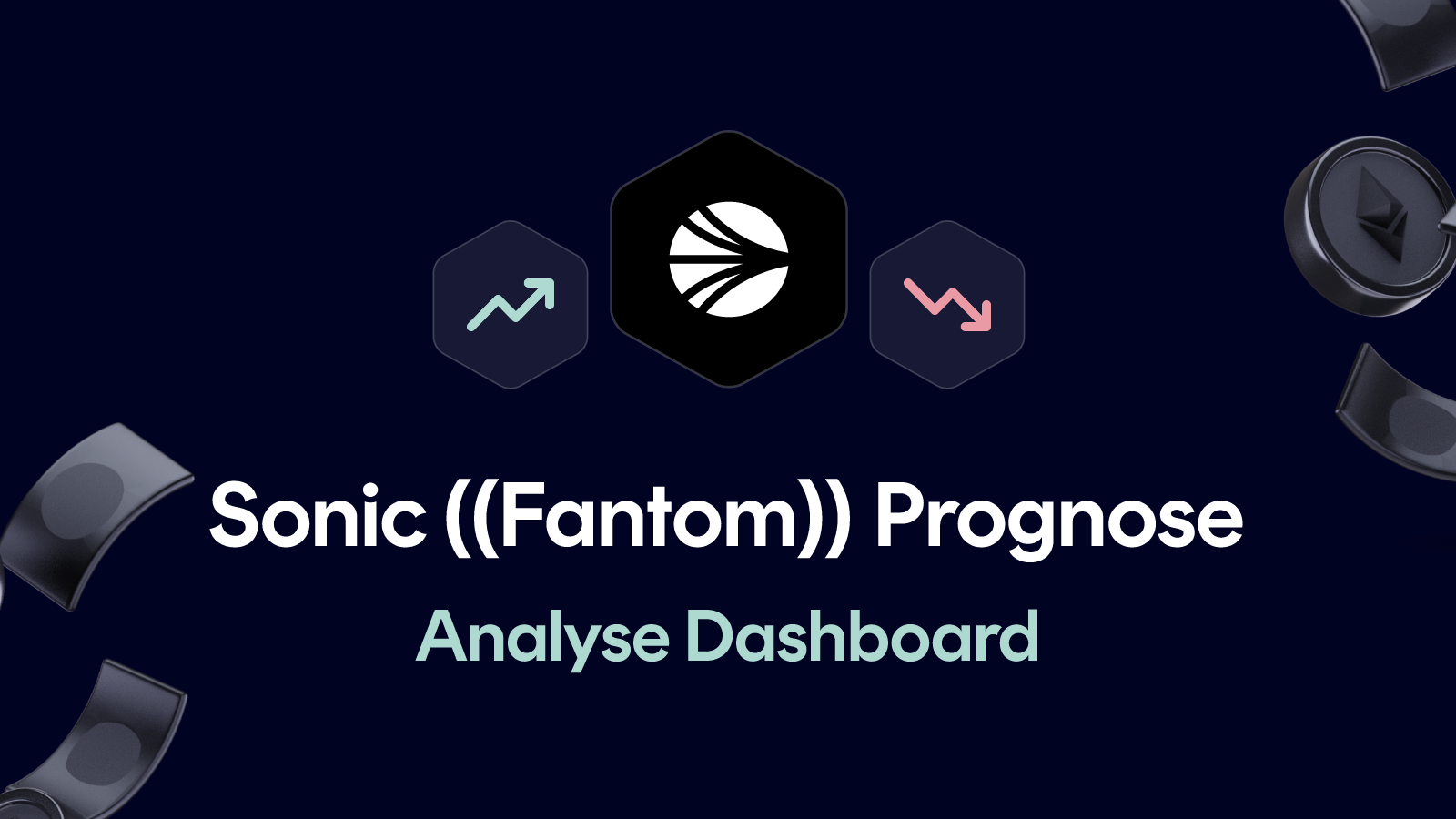 Sonic ((Fantom)) Prognose

Analyse Dashboard